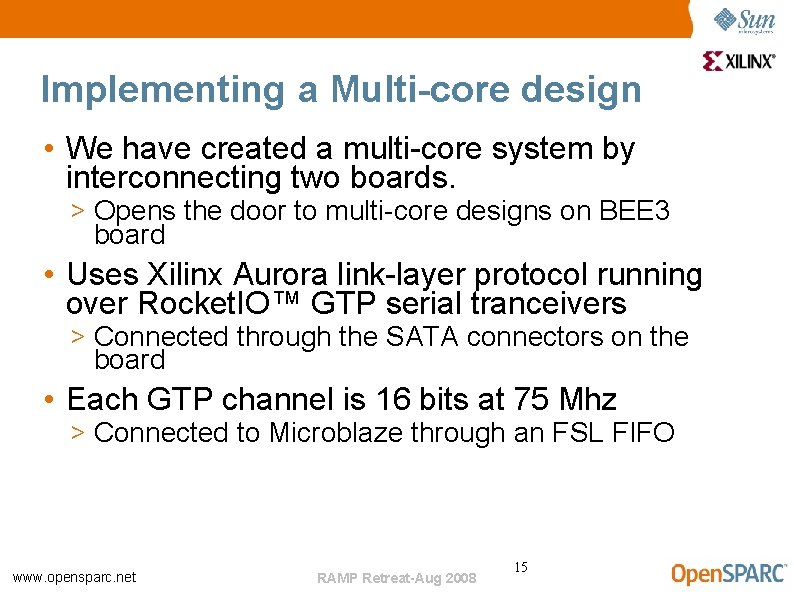 Sun
microsystems

XILINX®

Implementing a Multi-core design

• We have created a multi-core system by interconnecting two boards.
> Opens the door to multi-core designs on BEE3 board

• Uses Xilinx Aurora link-layer protocol running over RocketIO™ GTP serial tranceivers
> Connected through the SATA connectors on the board

• Each GTP channel is 16 bits at 75 Mhz
> Connected to Microblaze through an FSL FIFO

www.opensparc.net

RAMP Retreat-Aug 2008

15

OpenSPARC